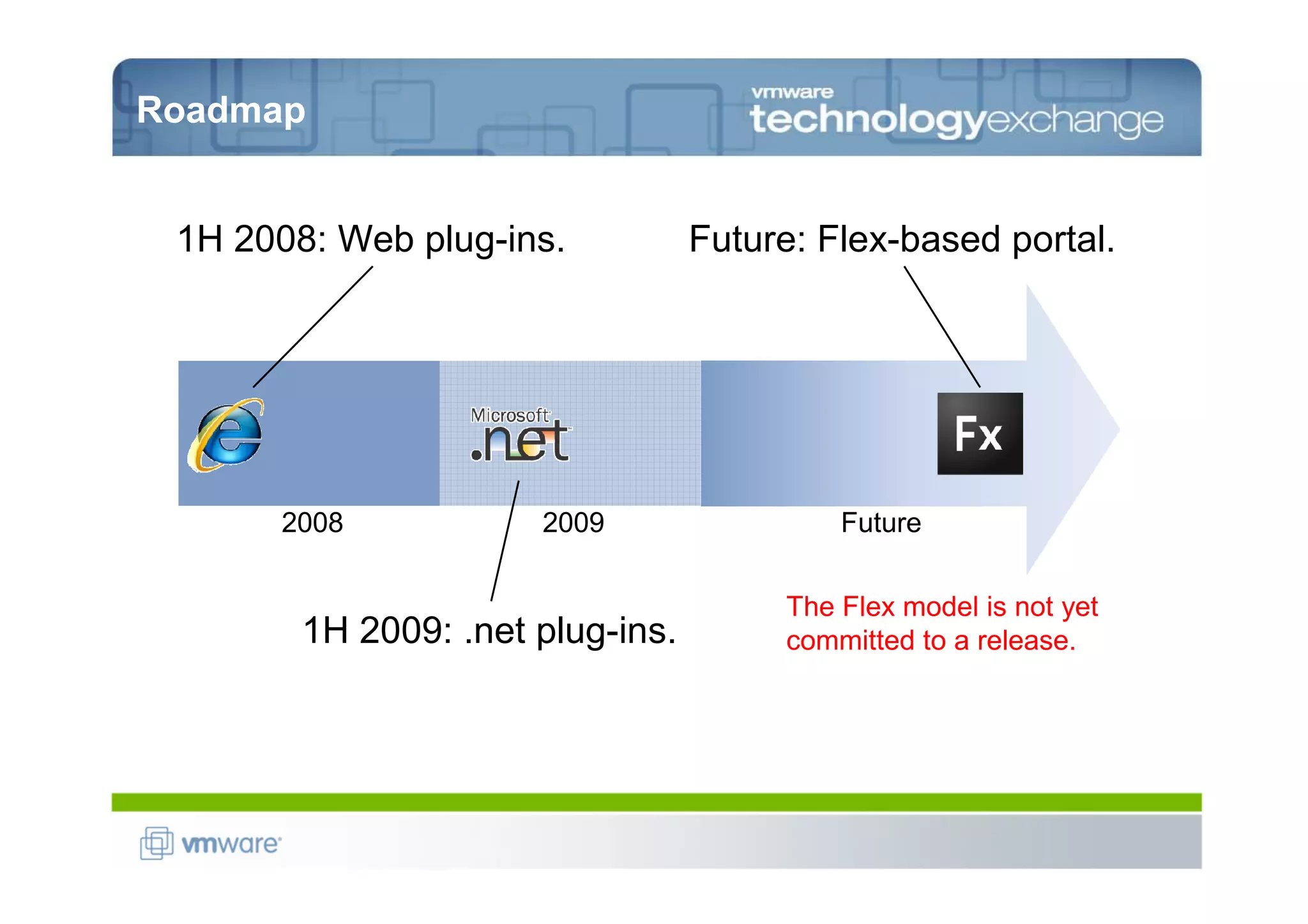 Roadmap

vmware technologyexchange

1H 2008: Web plug-ins.

Future: Flex-based portal.

Microsoft .net

Fx

2008

2009

Future

1H 2009: .net plug-ins.

The Flex model is not yet committed to a release.

vmware